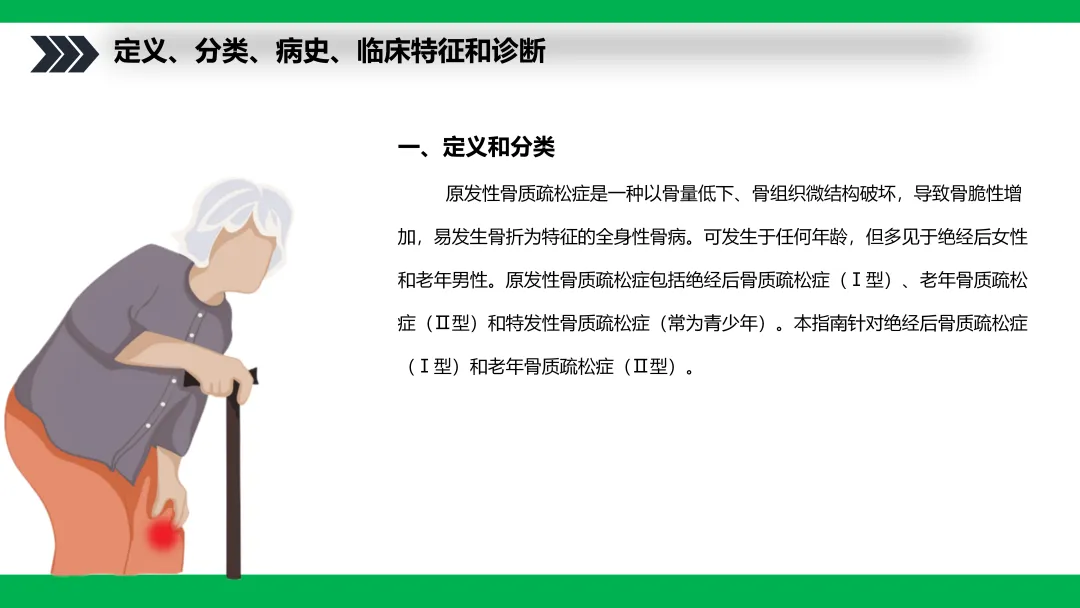 定义、分类、病史、临床特征和诊断

一、定义和分类

原发性骨质疏松症是一种以骨量低下、骨组织微结构破坏，导致骨脆性增加，易发生骨折为特征的全身性骨病。可发生于任何年龄，但多见于绝经后女性和老年男性。原发性骨质疏松症包括绝经后骨质疏松症（Ⅰ型）、老年骨质疏松症（Ⅱ型）和特发性骨质疏松症（常为青少年）。本指南针对绝经后骨质疏松症（Ⅰ型）和老年骨质疏松症（Ⅱ型）。